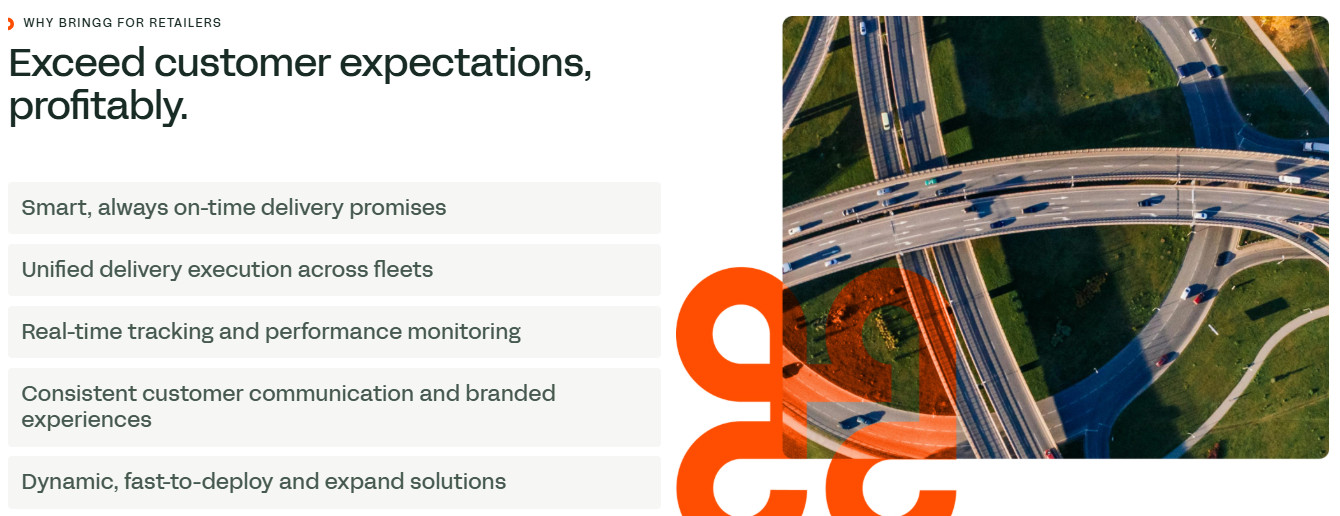 WHY BRINGG FOR RETAILERS

Exceed customer expectations, profitably.

Smart, always on-time delivery promises

Unified delivery execution across fleets

Real-time tracking and performance monitoring

Consistent customer communication and branded experiences

Dynamic, fast-to-deploy and expand solutions